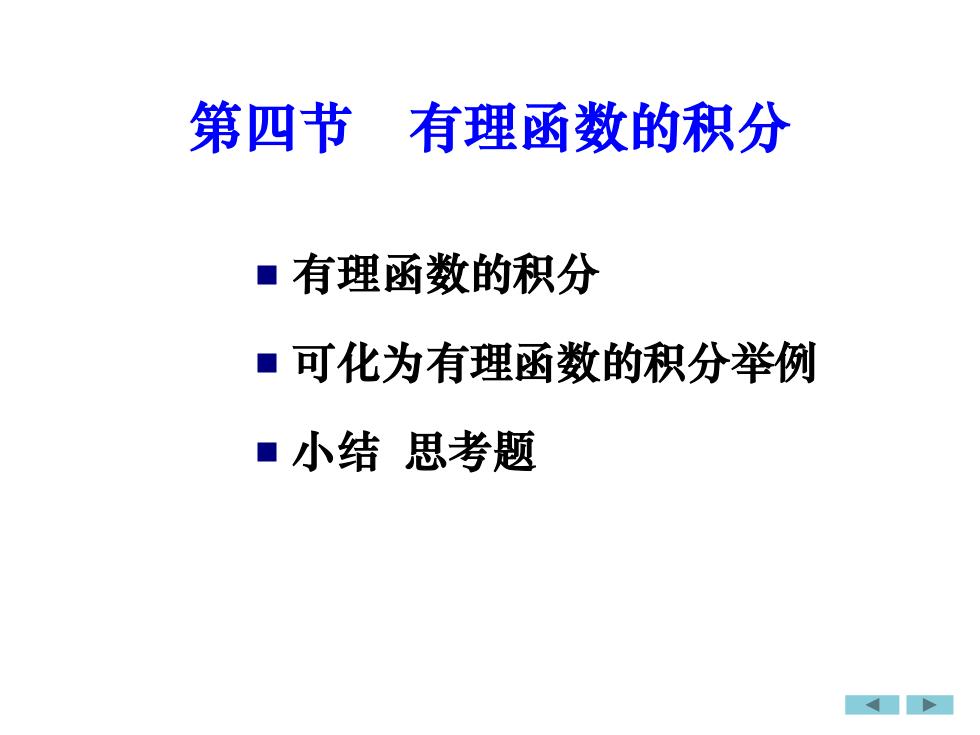 第四节　有理函数的积分

■ 有理函数的积分

■ 可化为有理函数的积分举例

■ 小结 思考题